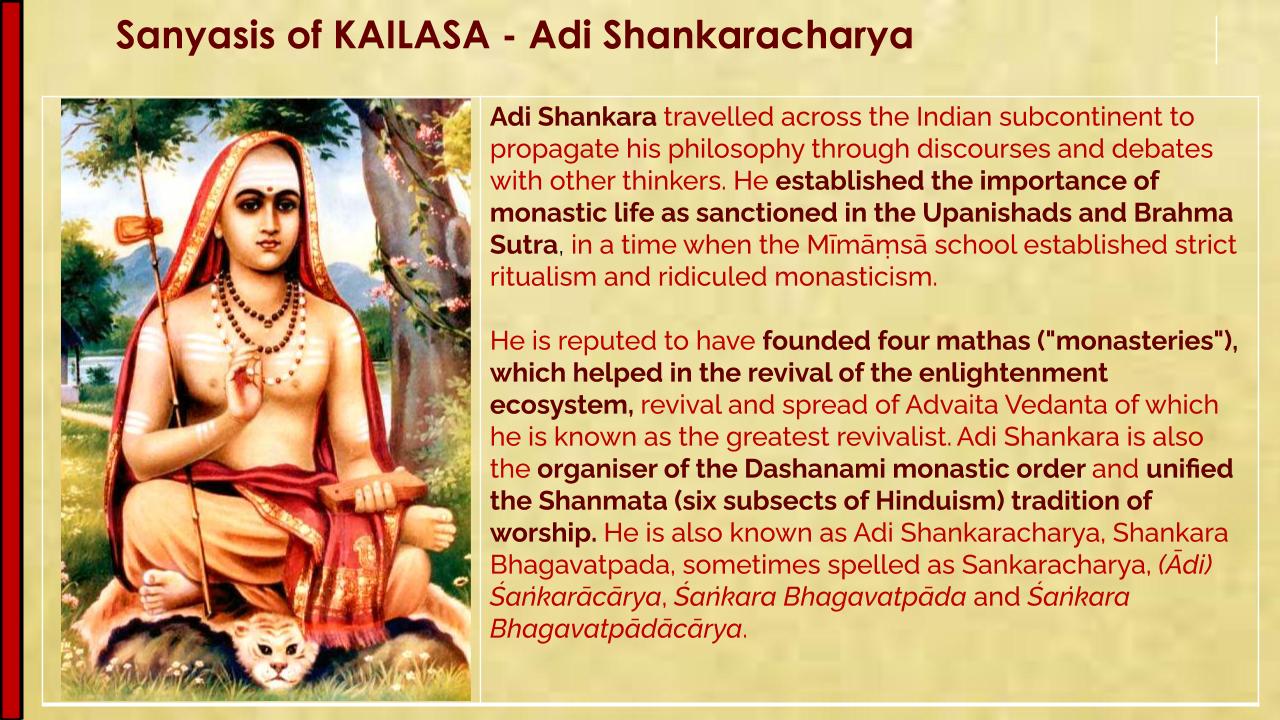 Sanyasis of KAILASA - Adi Shankaracharya

Adi Shankara travelled across the Indian subcontinent to propagate his philosophy through discourses and debates with other thinkers. He established the importance of monastic life as sanctioned in the Upanishads and Brahma Sutra, in a time when the Mīmāṃsā school established strict ritualism and ridiculed monasticism.

He is reputed to have founded four mathas ("monasteries"), which helped in the revival of the enlightenment ecosystem, revival and spread of Advaita Vedanta of which he is known as the greatest revivalist. Adi Shankara is also the organiser of the Dashanami monastic order and unified the Shanmata (six subsects of Hinduism) tradition of worship. He is also known as Adi Shankaracharya, Shankara Bhagavatpada, sometimes spelled as Sankaracharya, (Ādi) Śaṅkarācārya, Śaṅkara Bhagavatpāda and Śaṅkara Bhagavatpādācārya.